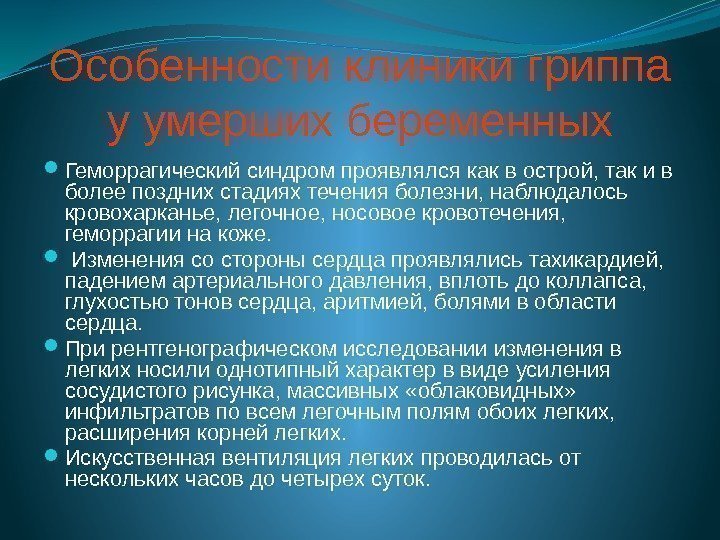 Особенности клиники гриппа у умерших беременных

Геморрагический синдром проявлялся как в острой, так и в более поздних стадиях течения болезни, наблюдалось кровохарканье, легочное, носовое кровотечения, геморрагии на коже.

Изменения со стороны сердца проявлялись тахикардией, падением артериального давления, вплоть до коллапса, глухостью тонов сердца, аритмией, болями в области сердца.

При рентгенографическом исследовании изменения в легких носили однотипный характер в виде усиления сосудистого рисунка, массивных «облаковидных» инфильтратов по всем легочным полям обоих легких, расширения корней легких.

Искусственная вентиляция легких проводилась от нескольких часов до четырех суток.